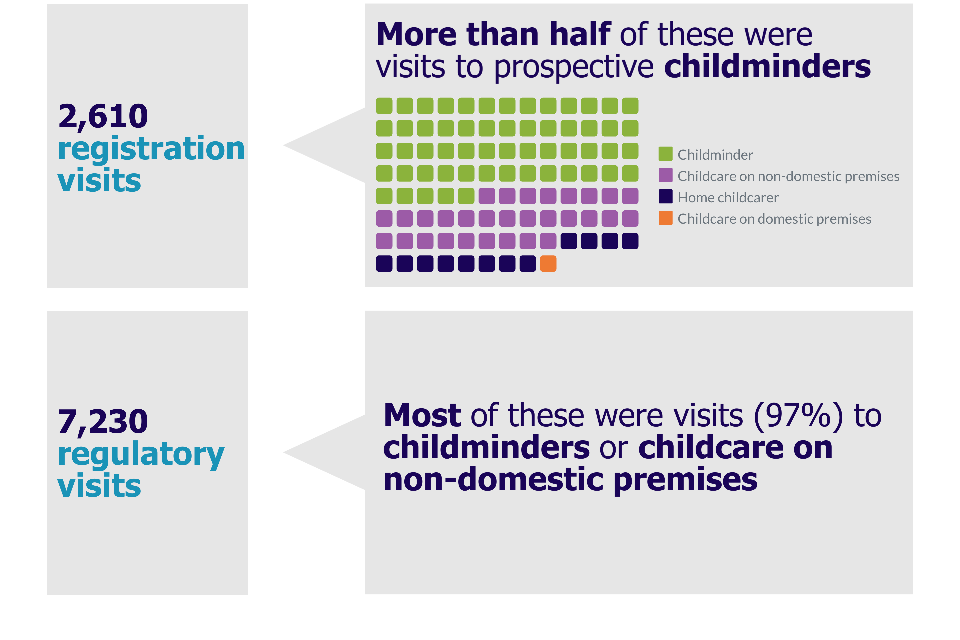 2,610 registration visits

More than half of these were visits to prospective childminders

Childminder
Childcare on non-domestic premises
Home childcarer
Childcare on domestic premises

7,230 regulatory visits

Most of these were visits (97%) to childminders or childcare on non-domestic premises